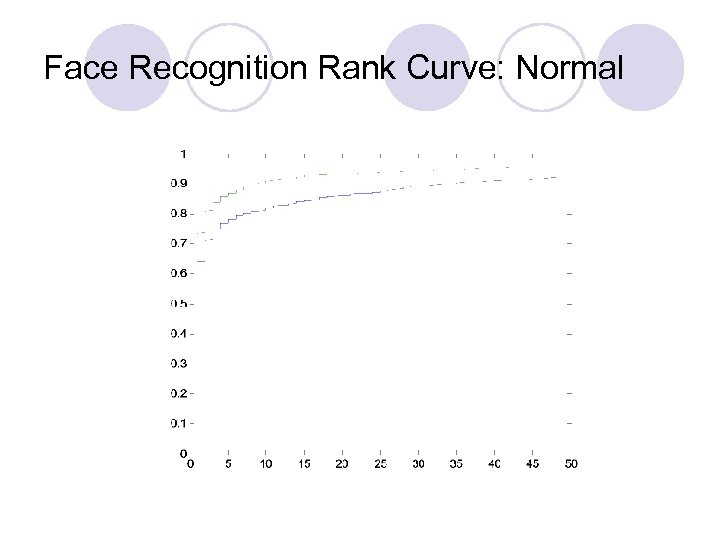 Face Recognition Rank Curve: Normal

1
0.9
0.8
0.7
0.6
0.5
0.4
0.3
0.2
0.1
0
0 5 10 15 20 25 30 35 40 45 50